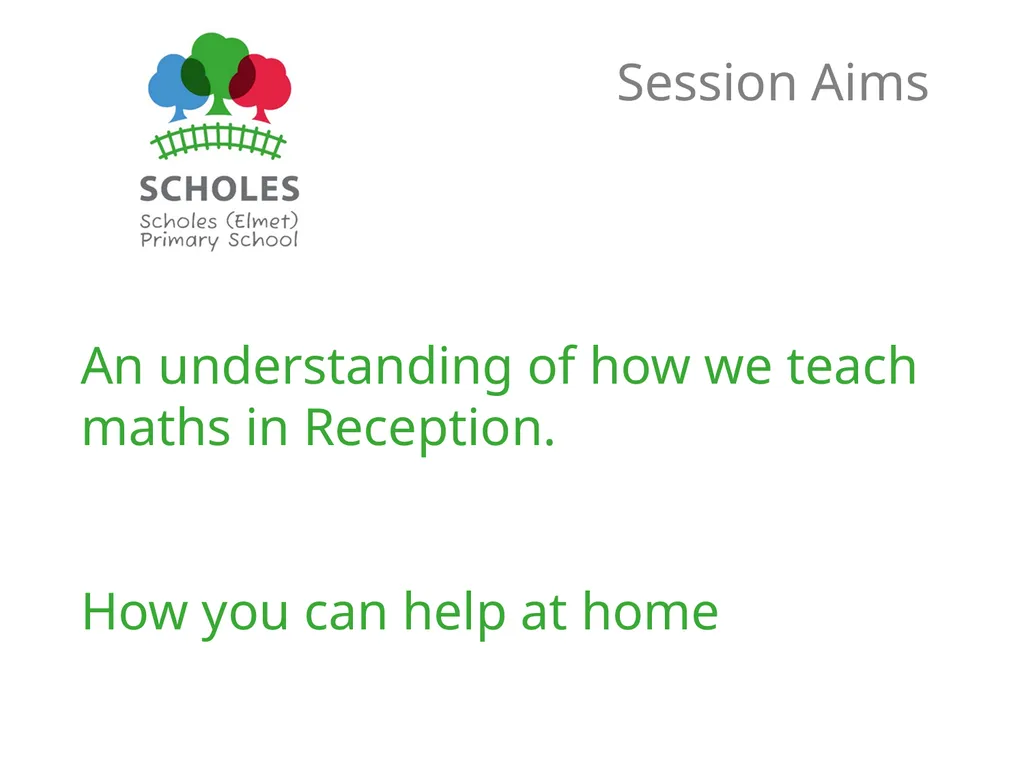 SCHOLES
Scholes (Elmet) Primary School

Session Aims

An understanding of how we teach maths in Reception.

How you can help at home